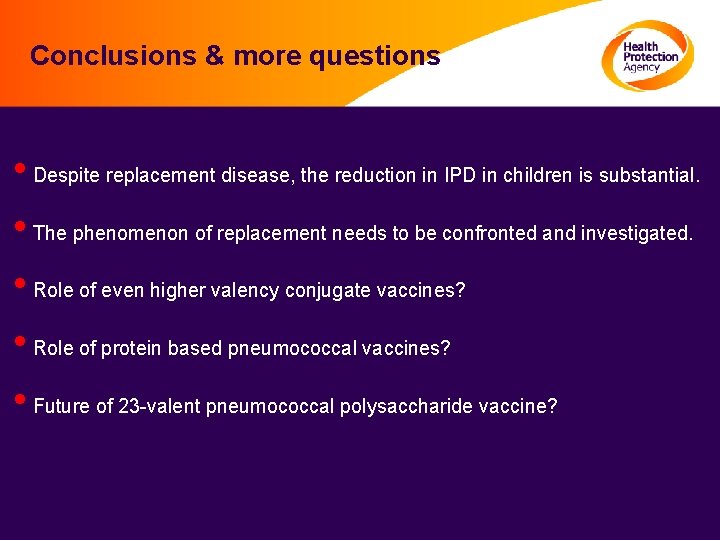 Conclusions & more questions

Health Protection Agency

• Despite replacement disease, the reduction in IPD in children is substantial.

• The phenomenon of replacement needs to be confronted and investigated.

• Role of even higher valency conjugate vaccines?

• Role of protein based pneumococcal vaccines?

• Future of 23-valent pneumococcal polysaccharide vaccine?